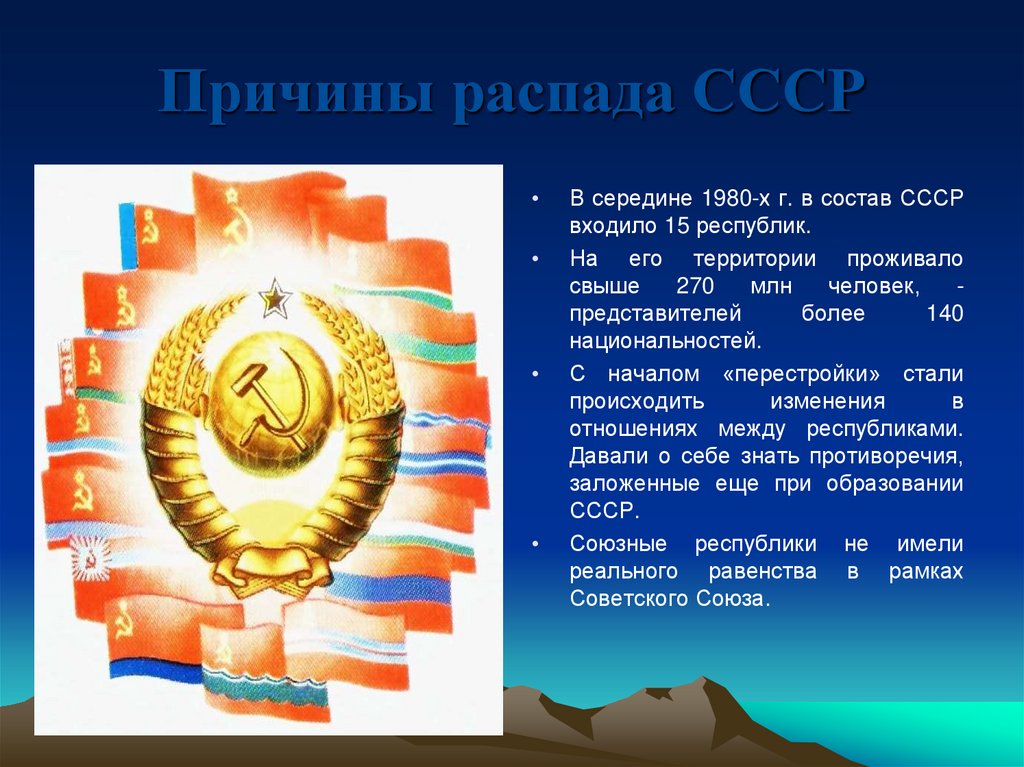 Причины распада СССР

• В середине 1980-х г. в состав СССР входило 15 республик.
• На его территории проживало свыше 270 млн человек, - представителей более 140 национальностей.
• С началом «перестройки» стали происходить изменения в отношениях между республиками. Давали о себе знать противоречия, заложенные еще при образовании СССР.
• Союзные республики не имели реального равенства в рамках Советского Союза.